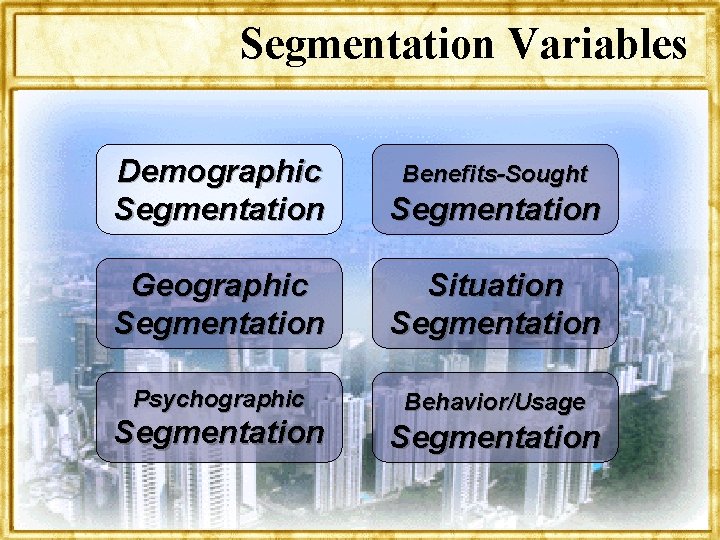 Segmentation Variables

Demographic Segmentation

Geographic Segmentation

Psychographic Segmentation

Benefits-Sought Segmentation

Situation Segmentation

Behavior/Usage Segmentation